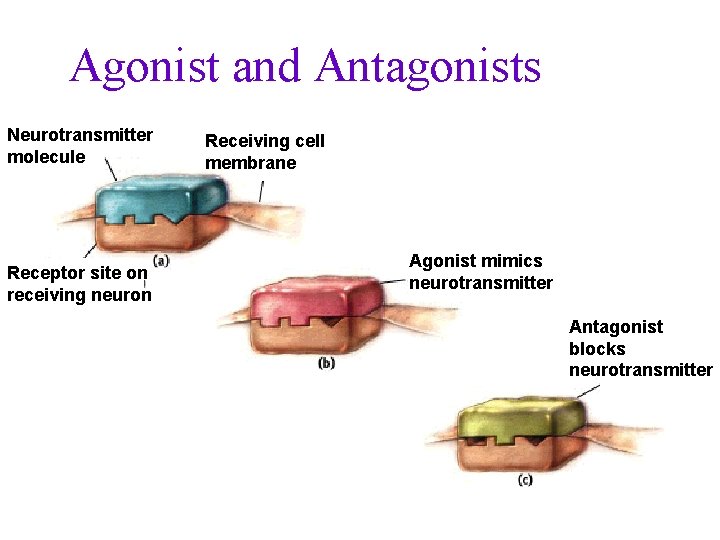 Agonist and Antagonists

Neurotransmitter molecule

Receiving cell membrane

Receptor site on receiving neuron

(a)

Agonist mimics neurotransmitter

(b)

Antagonist blocks neurotransmitter

(c)